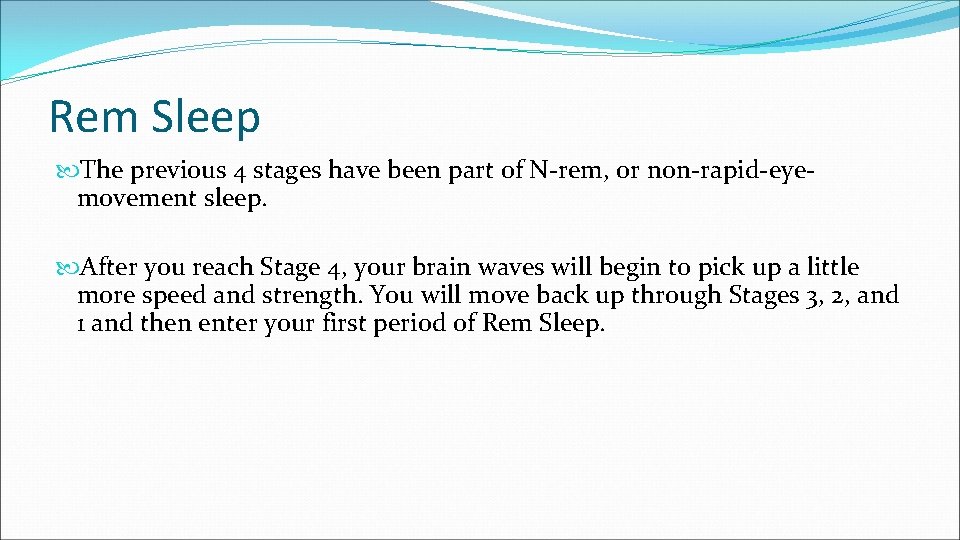 Rem Sleep

The previous 4 stages have been part of N-rem, or non-rapid-eye-movement sleep.

After you reach Stage 4, your brain waves will begin to pick up a little more speed and strength. You will move back up through Stages 3, 2, and 1 and then enter your first period of Rem Sleep.